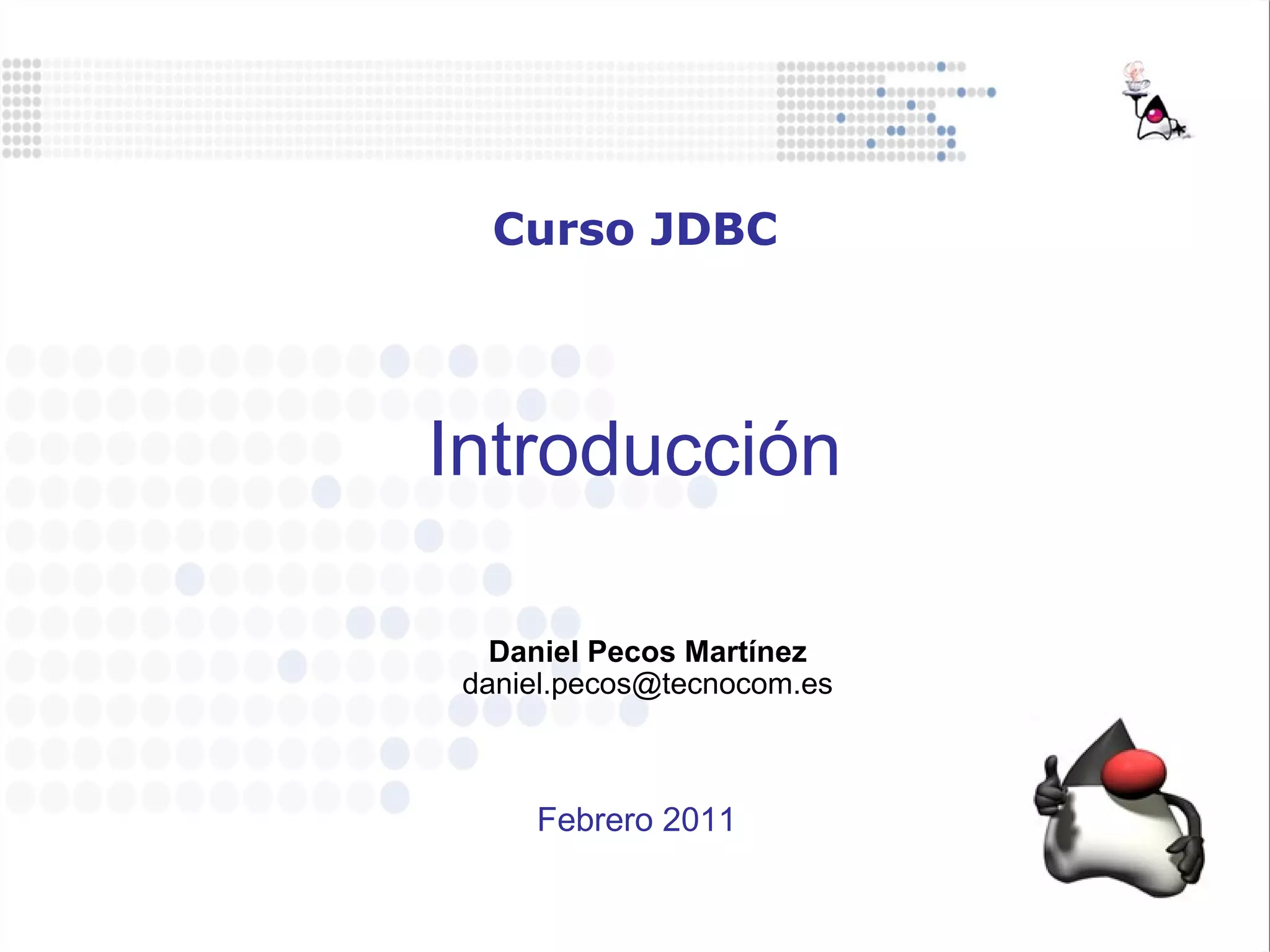 Curso JDBC

Introducción

Daniel Pecos Martínez
daniel.pecos@tecnocom.es

Febrero 2011